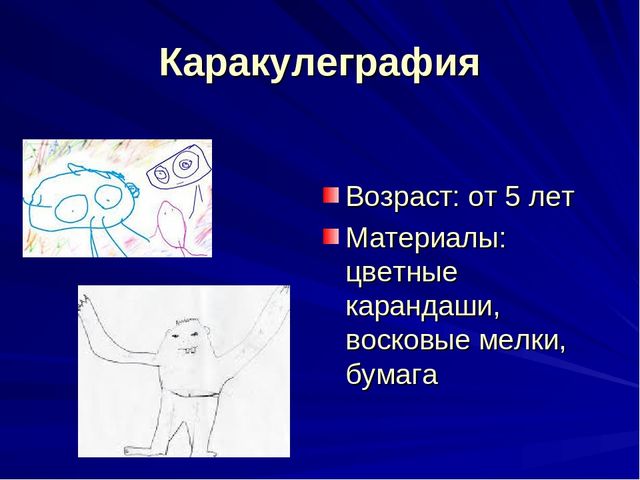 Каракулеграфия

Возраст: от 5 лет

Материалы: цветные карандаши, восковые мелки, бумага